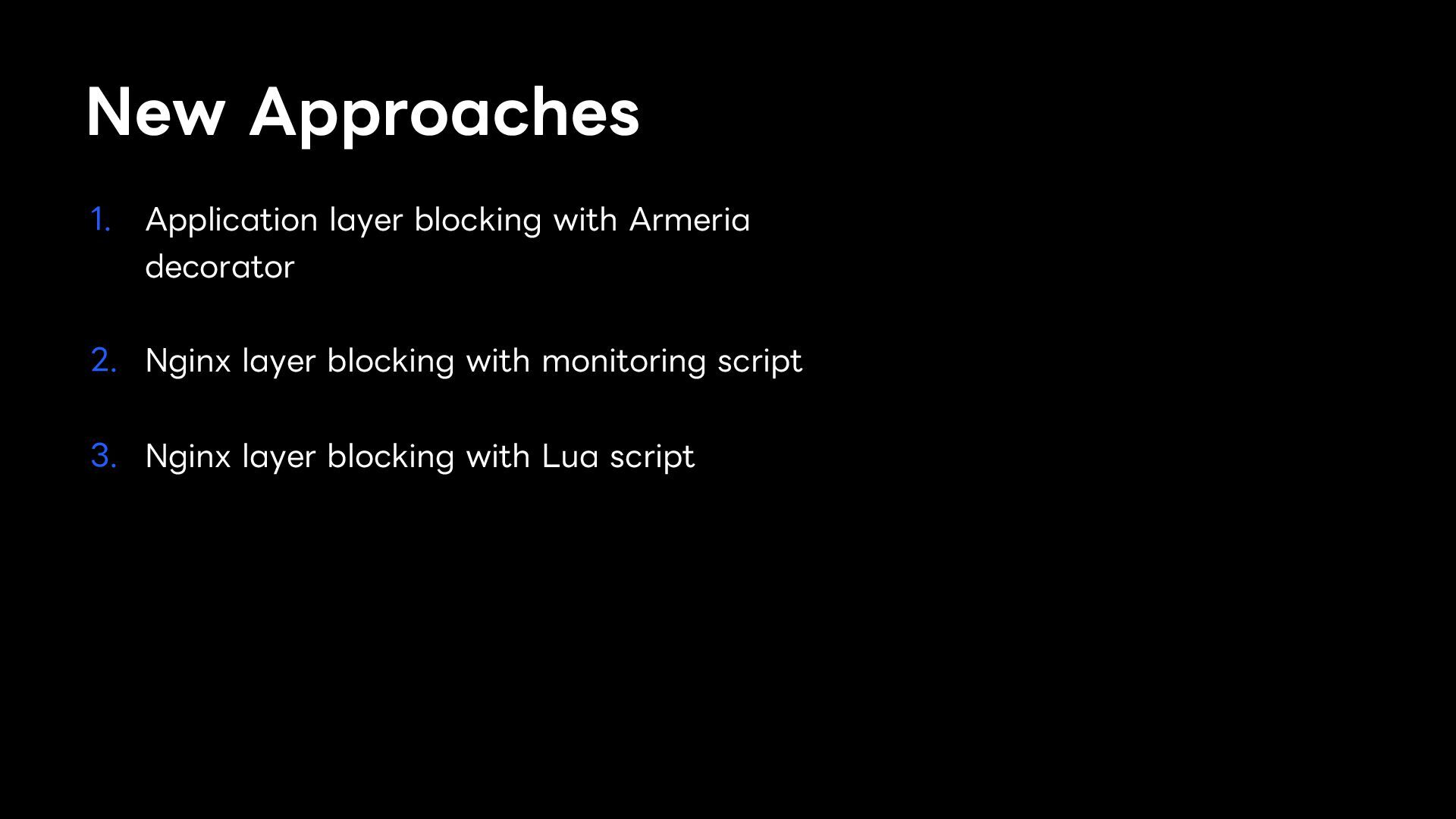 New Approaches

1. Application layer blocking with Armeria decorator

2. Nginx layer blocking with monitoring script

3. Nginx layer blocking with Lua script